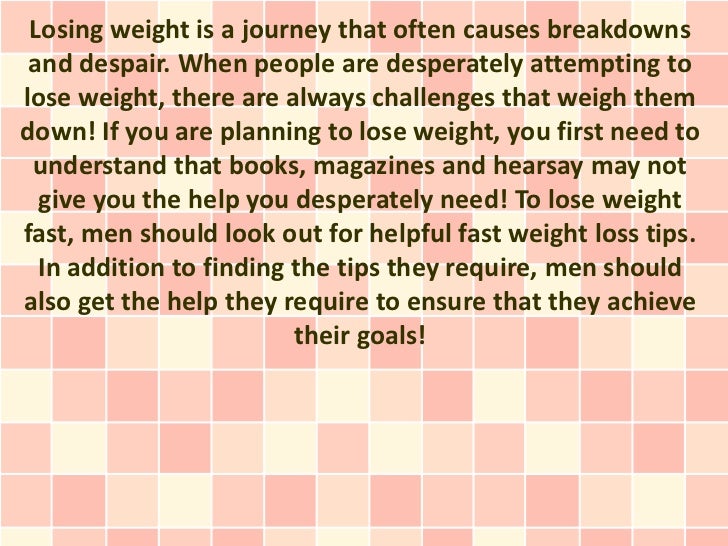 Losing weight is a journey that often causes breakdowns and despair. When people are desperately attempting to lose weight, there are always challenges that weigh them down! If you are planning to lose weight, you first need to understand that books, magazines and hearsay may not give you the help you desperately need! To lose weight fast, men should look out for helpful fast weight loss tips. In addition to finding the tips they require, men should also get the help they require to ensure that they achieve their goals!